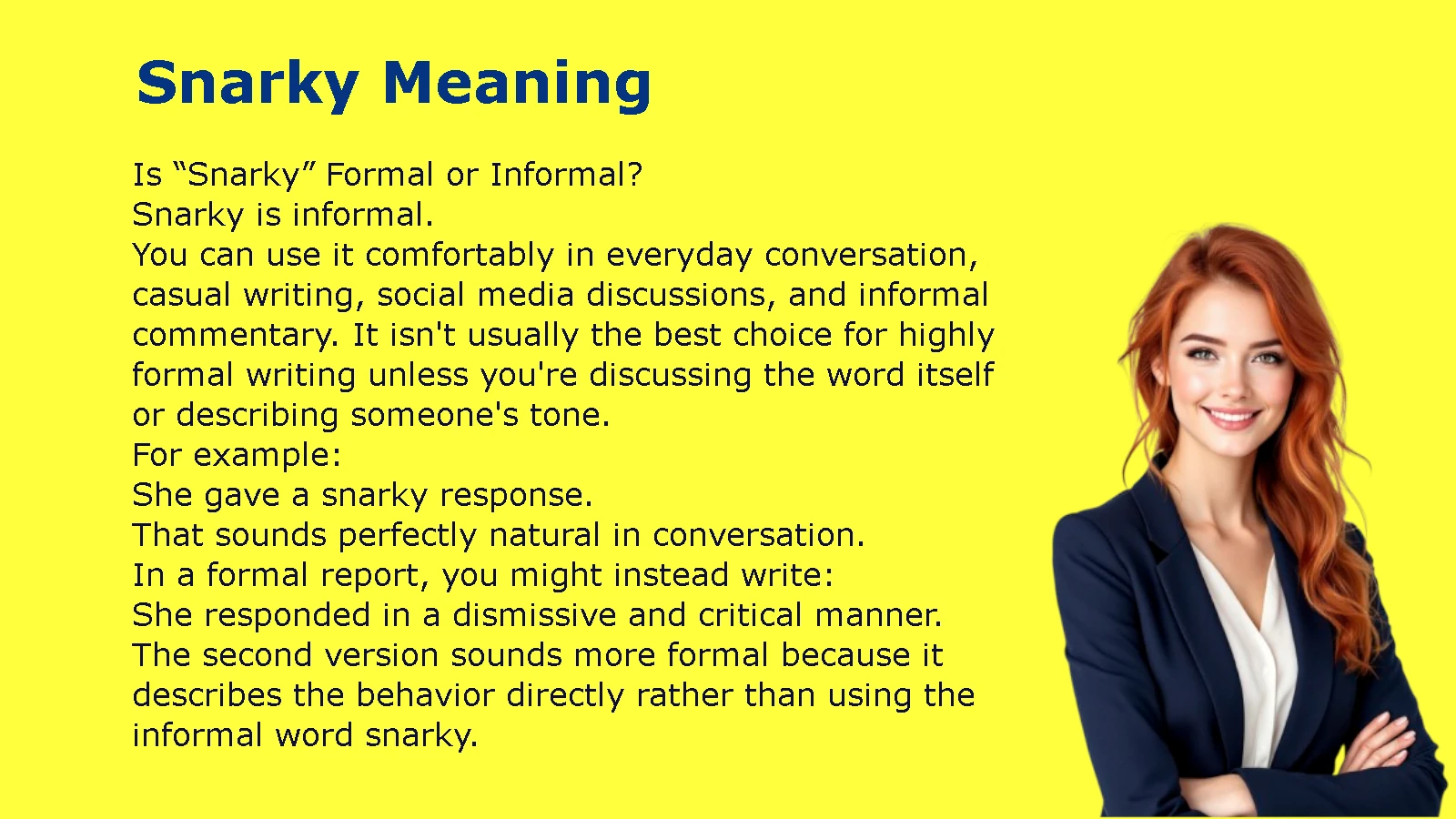 Snarky Meaning

Is “Snarky” Formal or Informal?
Snarky is informal.
You can use it comfortably in everyday conversation, casual writing, social media discussions, and informal commentary. It isn't usually the best choice for highly formal writing unless you're discussing the word itself or describing someone's tone.
For example:
She gave a snarky response.
That sounds perfectly natural in conversation.
In a formal report, you might instead write:
She responded in a dismissive and critical manner.
The second version sounds more formal because it describes the behavior directly rather than using the informal word snarky.